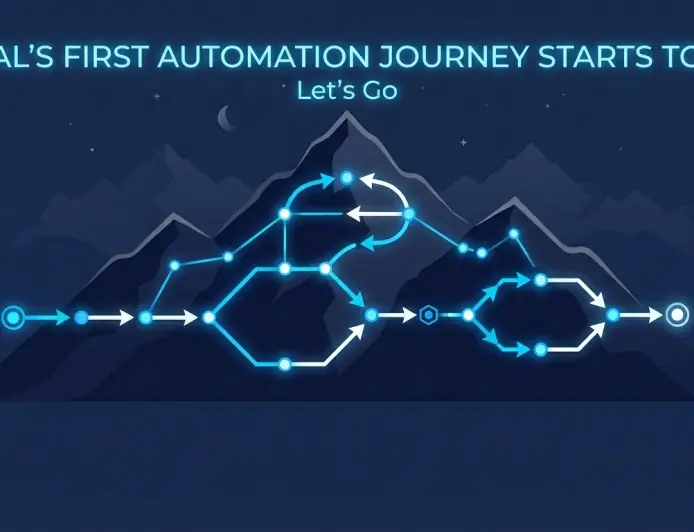 AL'S FIRST AUTOMATION JOURNEY STARTS TO

Let's Go